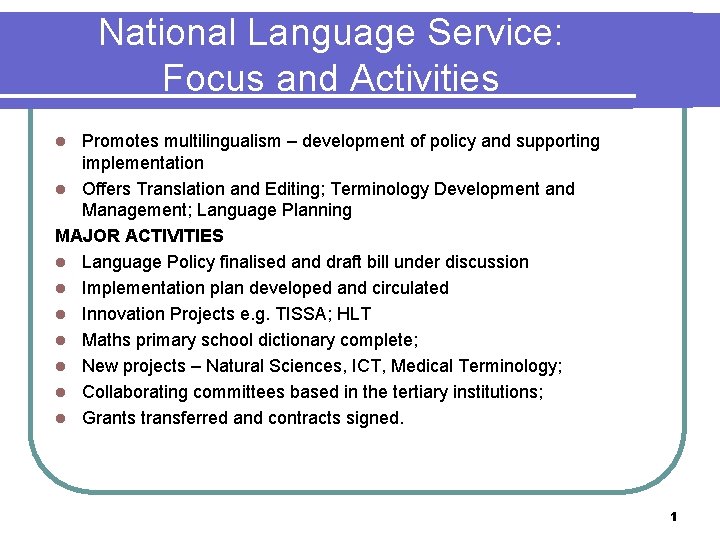 National Language Service:
Focus and Activities

- Promotes multilingualism – development of policy and supporting implementation
- Offers Translation and Editing; Terminology Development and Management; Language Planning

MAJOR ACTIVITIES

- Language Policy finalised and draft bill under discussion
- Implementation plan developed and circulated
- Innovation Projects e.g. TISSA; HLT
- Maths primary school dictionary complete;
- New projects – Natural Sciences, ICT, Medical Terminology;
- Collaborating committees based in the tertiary institutions;
- Grants transferred and contracts signed.

1